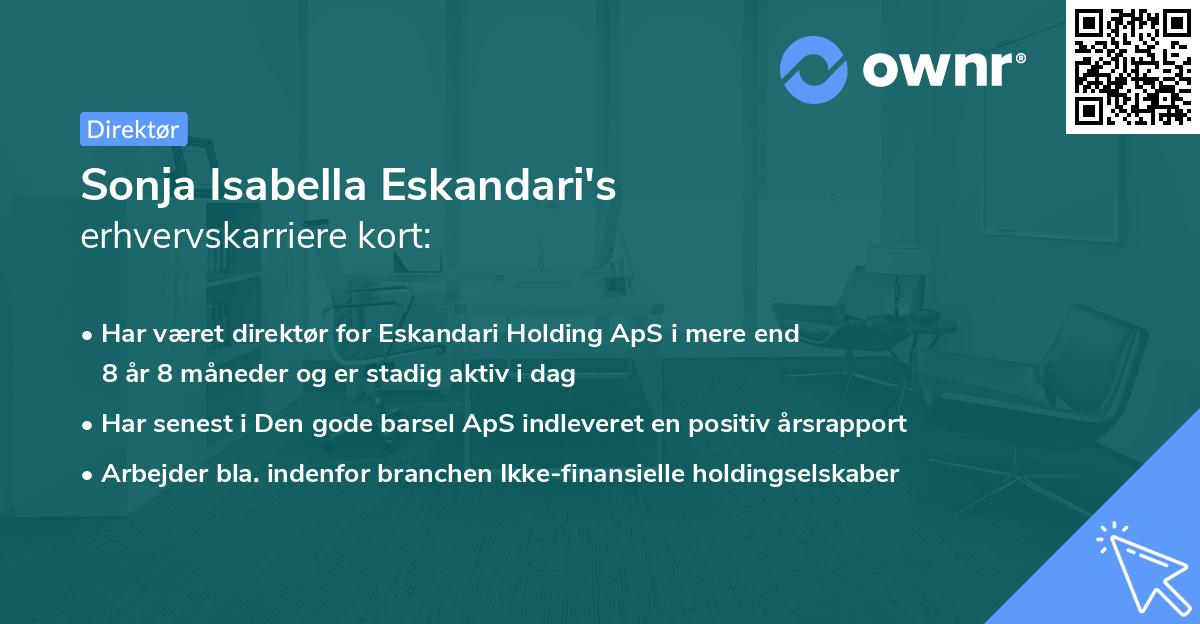 ownr®

Direktør

Sonja Isabella Eskandari's
erhvervskarriere kort:

• Har været direktør for Eskandari Holding ApS i mere end 8 år 8 måneder og er stadig aktiv i dag
• Har senest i Den gode barsel ApS indleveret en positiv årsrapport
• Arbejder bla. indenfor branchen Ikke-finansielle holdingselskaber